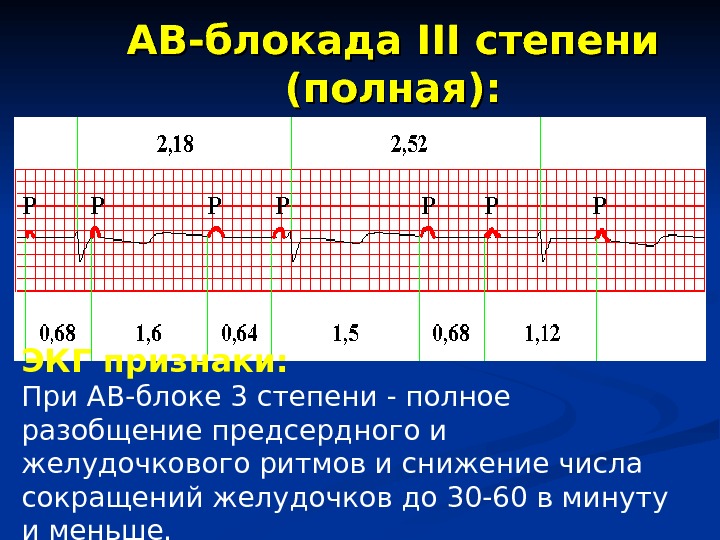 АВ-блокада III степени (полная):

2,18

2,52

P P P P P P P

0,68 1,6 0,64 1,5 0,68 1,12

ЭКГ признаки:
При АВ-блоке 3 степени - полное разобщение предсердного и желудочкового ритмов и снижение числа сокращений желудочков до 30-60 в минуту и меньше.